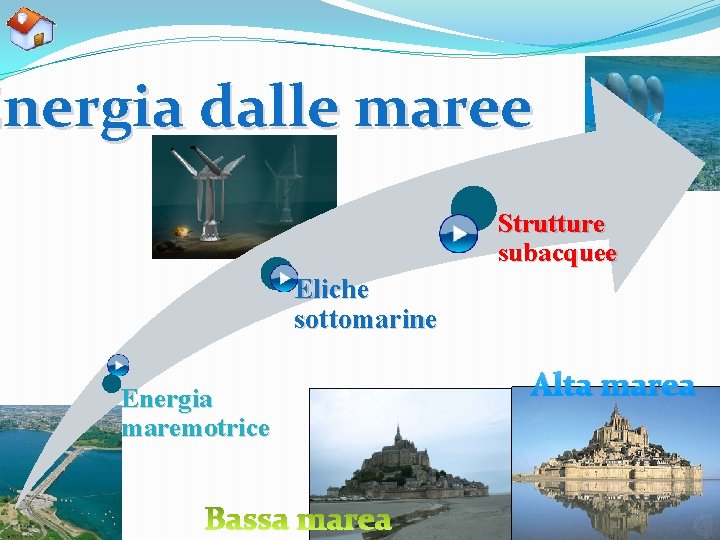 nergia dalle maree

Strutture subacquee

Eliche sottomarine

Energia maremotrice

Alta marea

Bassa marea